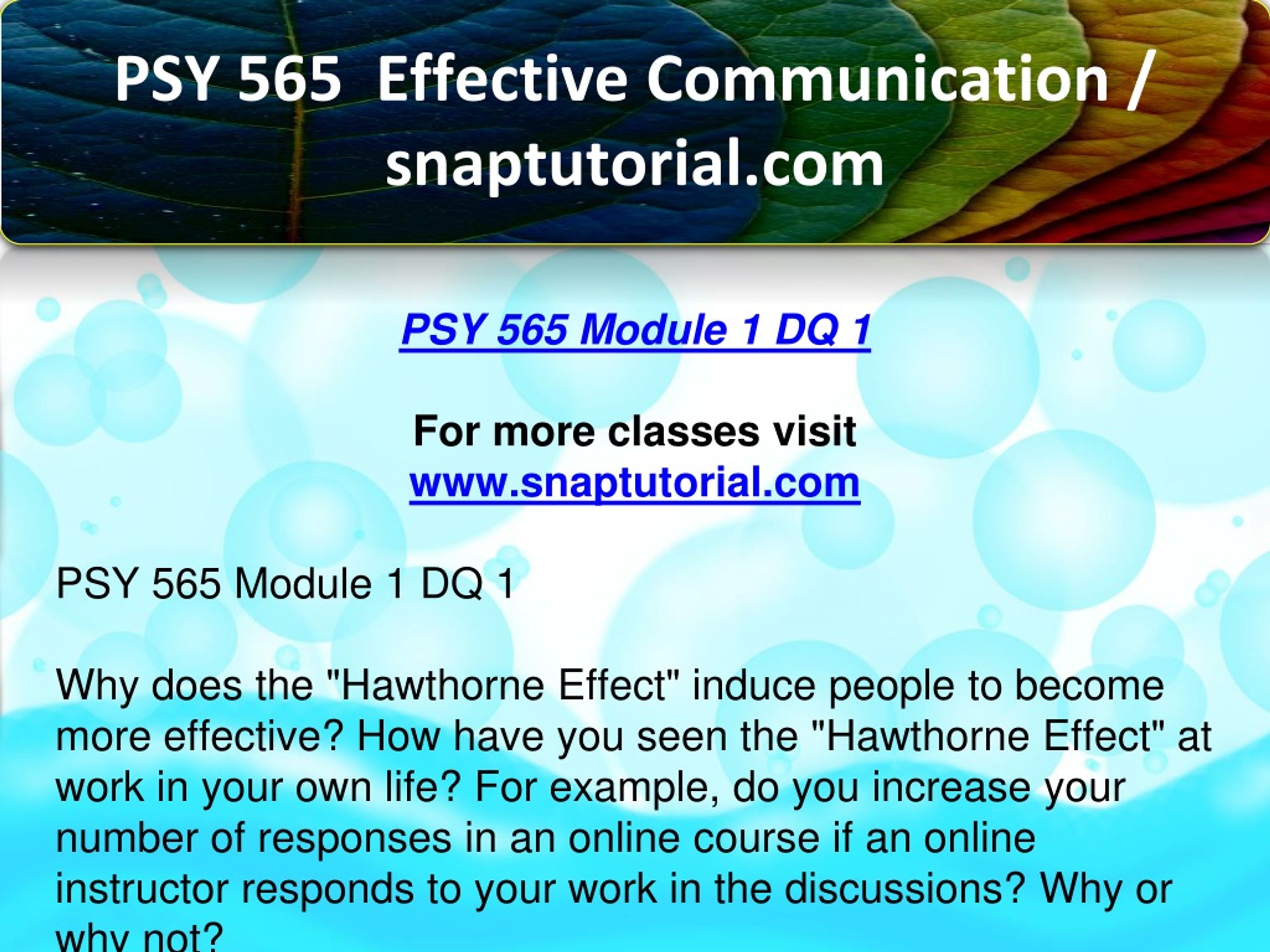 PSY 565 Effective Communication / snaptutorial.com

PSY 565 Module 1 DQ 1

For more classes visit
www.snaptutorial.com

PSY 565 Module 1 DQ 1

Why does the "Hawthorne Effect" induce people to become more effective? How have you seen the "Hawthorne Effect" at work in your own life? For example, do you increase your number of responses in an online course if an online instructor responds to your work in the discussions? Why or why not?